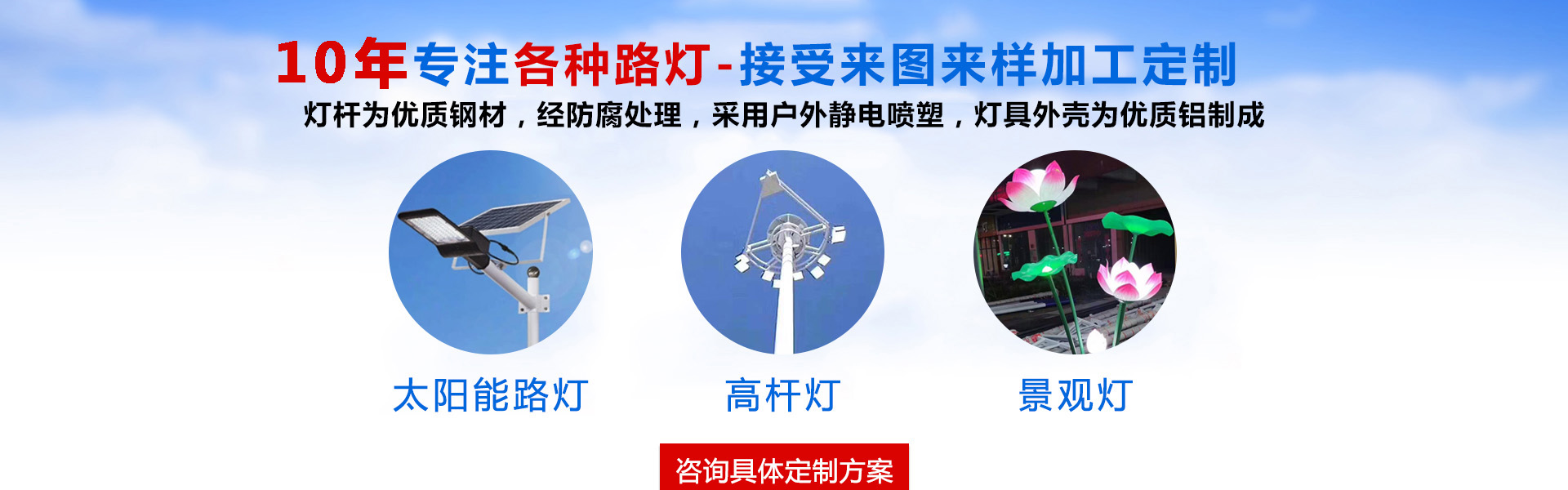 10年专注各种路灯-接受来图来样加工定制

灯杆为优质钢材，经防腐处理，采用户外静电喷塑，灯具外壳为优质铝制成

太阳能路灯

高杆灯

景观灯

咨询具体定制方案